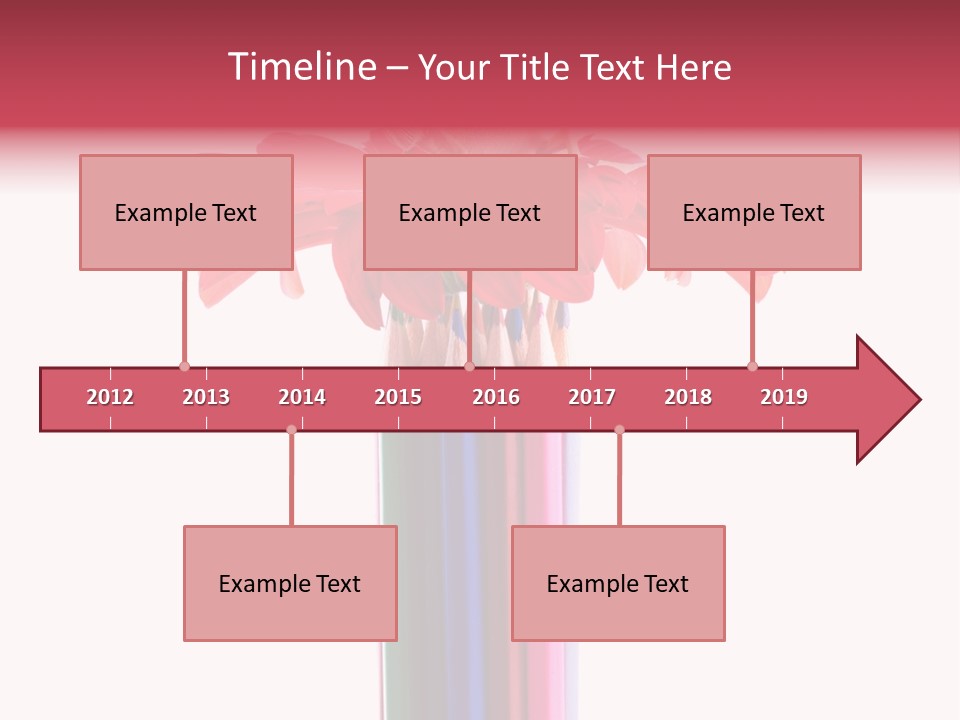 Timeline – Your Title Text Here

Example Text

Example Text

Example Text

2012 2013 2014 2015 2016 2017 2018 2019

Example Text

Example Text